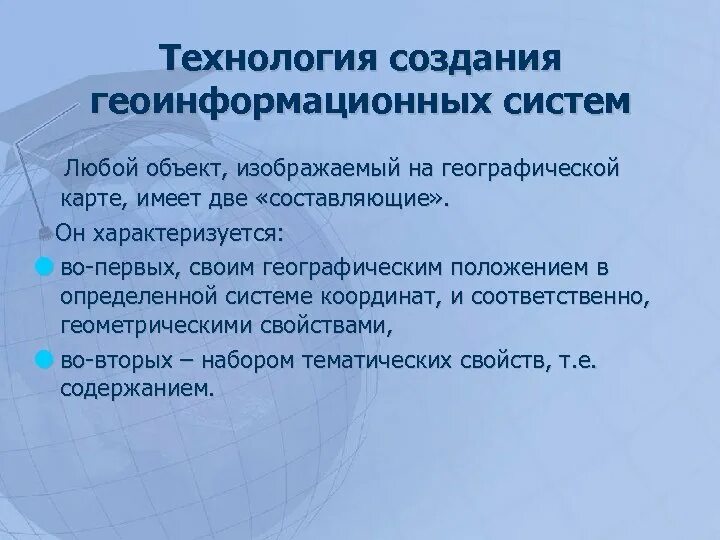 Технология создания геоинформационных систем

Любой объект, изображаемый на географической карте, имеет две «составляющие».

Он характеризуется:

во-первых, своим географическим положением в определенной системе координат, и соответственно, геометрическими свойствами,

во-вторых – набором тематических свойств, т.е. содержанием.